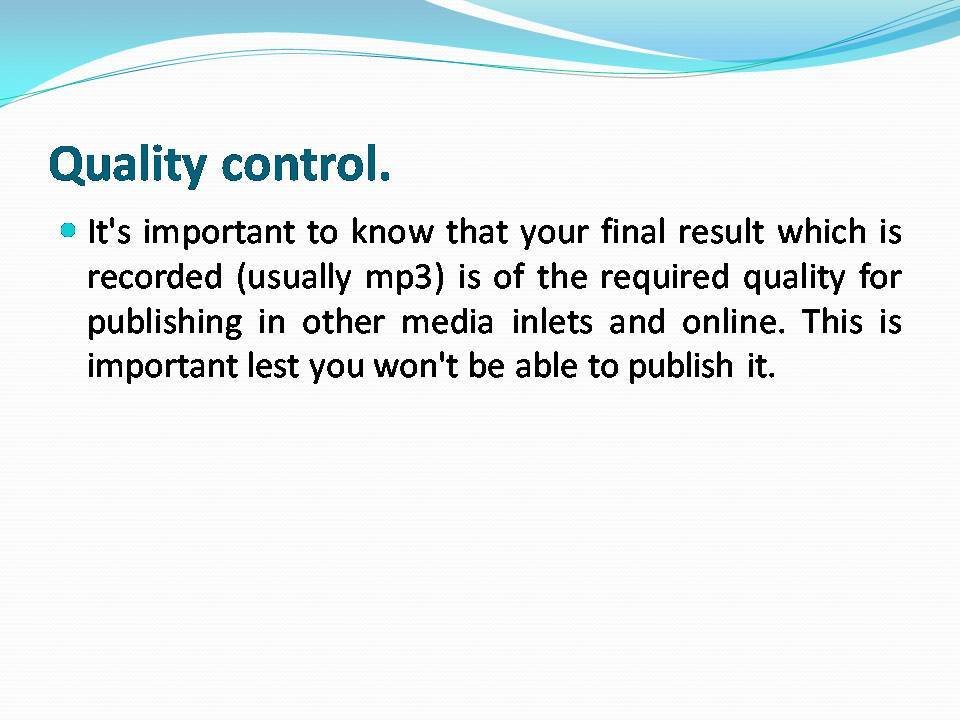 Quality control.

It's important to know that your final result which is recorded (usually mp3) is of the required quality for publishing in other media inlets and online. This is important lest you won't be able to publish it.